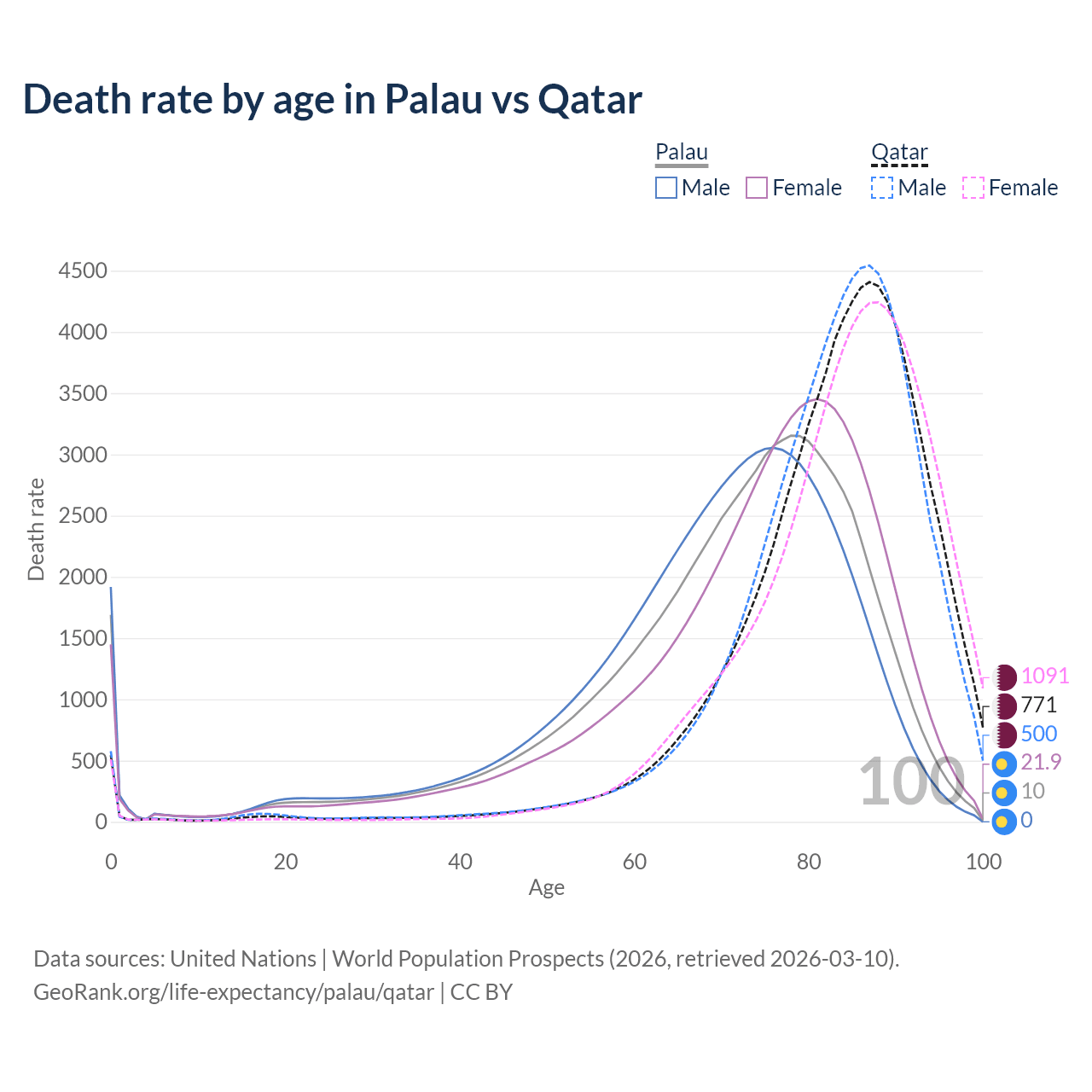 Death rate by age in Palau vs Qatar

Palau
Male Female

Qatar
Male Female

4500
4000
3500
3000
2500
2000
1500
1000
500
0

Death rate

0 20 40 60 80 100

Age

100

1091
771
500
21.9
10
0

Data sources: United Nations | World Population Prospects (2026, retrieved 2026-03-10).
GeoRank.org/life-expectancy/palau/qatar | CC BY